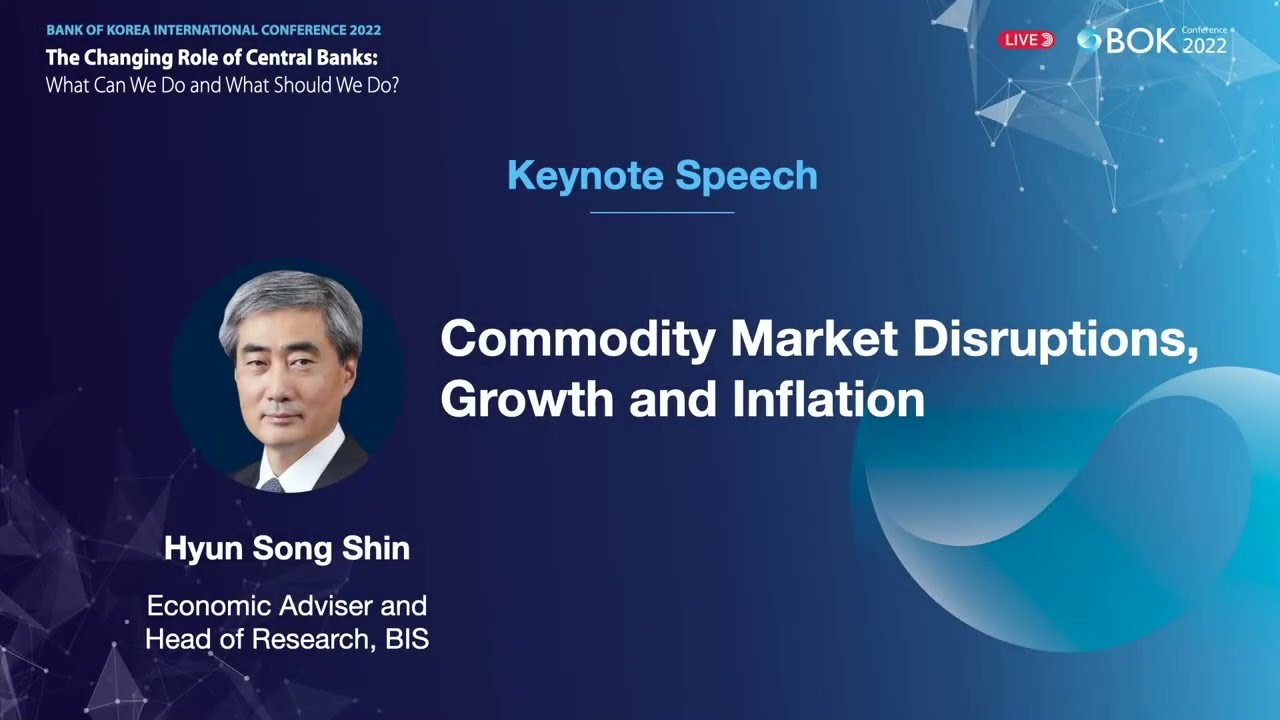 BANK OF KOREA INTERNATIONAL CONFERENCE 2022
The Changing Role of Central Banks:
What Can We Do and What Should We Do?

LIVE

BOK Conference 2022

Keynote Speech

Commodity Market Disruptions, Growth and Inflation

Hyun Song Shin

Economic Adviser and Head of Research, BIS